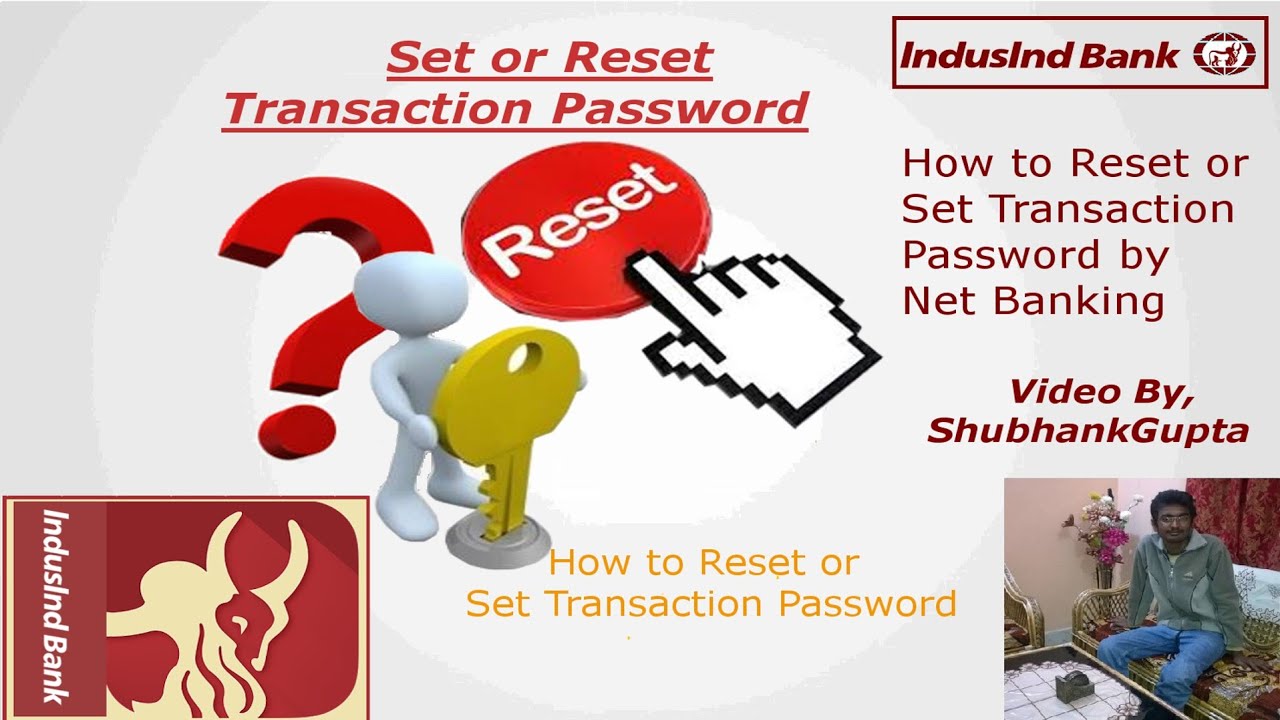 Set or Reset Transaction Password

IndusInd Bank

How to Reset or Set Transaction Password by Net Banking

Reset

Video By, ShubhankGupta

IndusInd Bank

How to Reset or Set Transaction Password